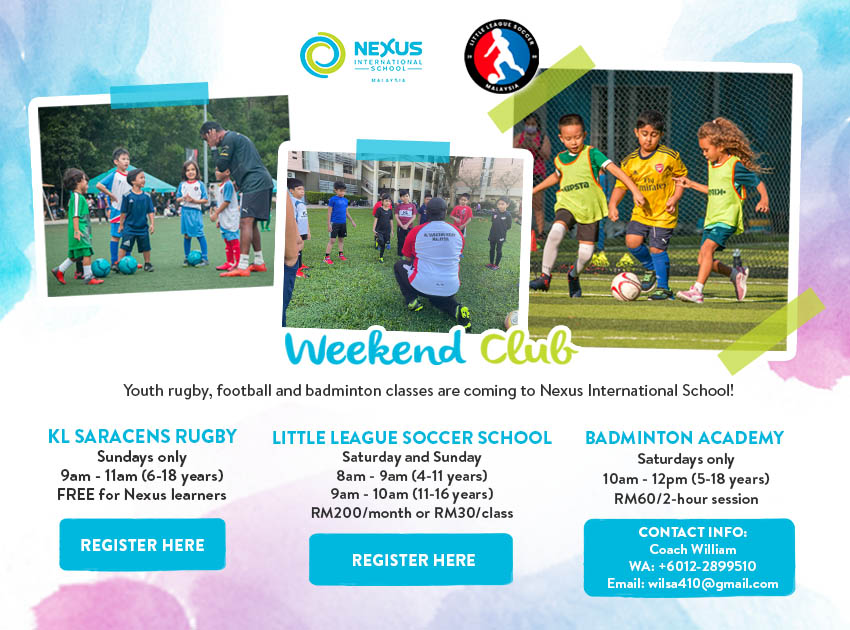 NEXUS INTERNATIONAL SCHOOL MALAYSIA

LITTLE LEAGUE SOCCER MALAYSIA

Weekend Club

Youth rugby, football and badminton classes are coming to Nexus International School!

KL SARACENS RUGBY
Sundays only
9am - 11am (6-18 years)
FREE for Nexus learners

REGISTER HERE

LITTLE LEAGUE SOCCER SCHOOL
Saturday and Sunday
8am - 9am (4-11 years)
9am - 10am (11-16 years)
RM200/month or RM30/class

REGISTER HERE

BADMINTON ACADEMY
Saturdays only
10am - 12pm (5-18 years)
RM60/2-hour session

CONTACT INFO:
Coach William
WA: +6012-2899510
Email: wilsa410@gmail.com